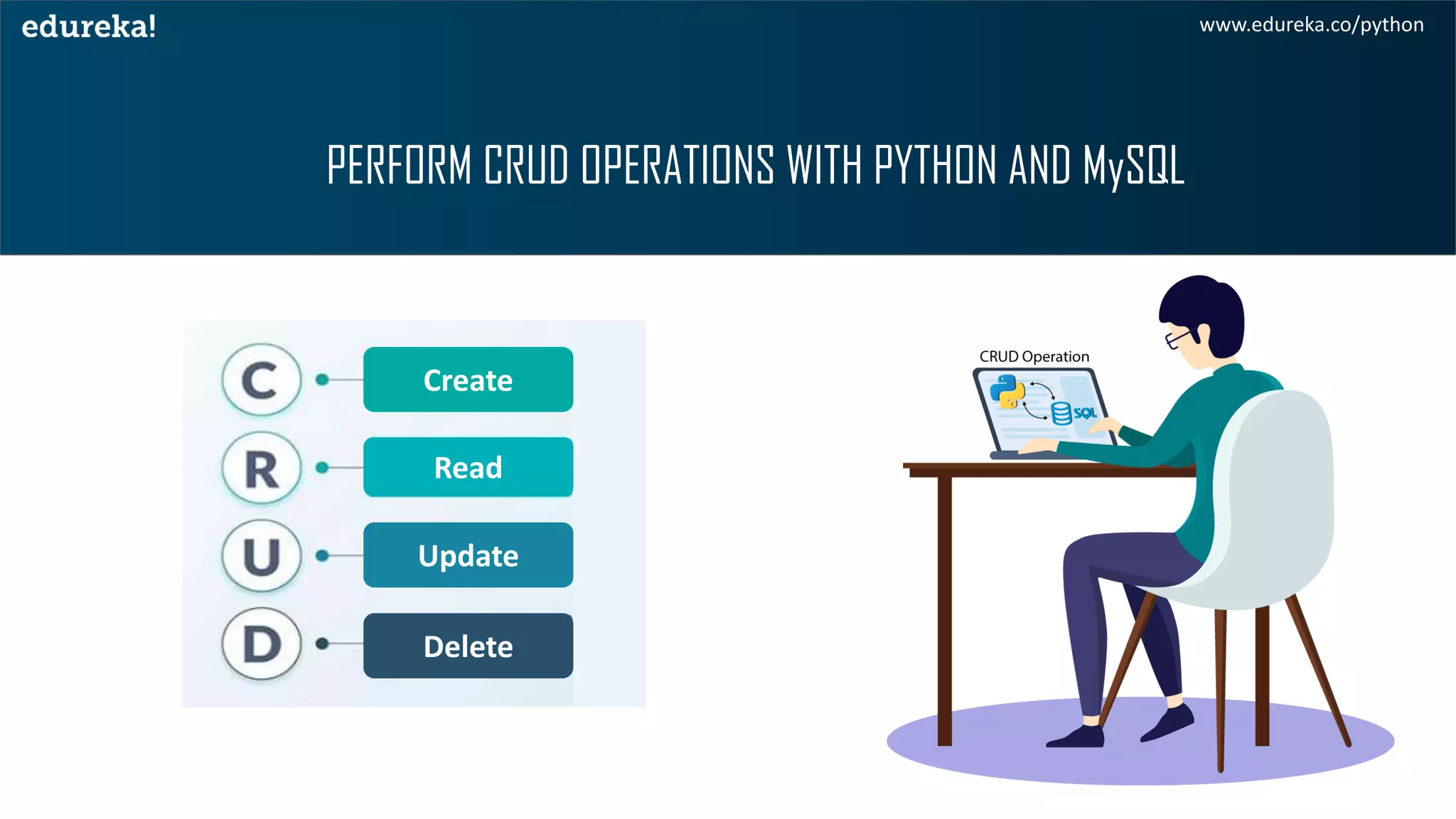 edureka!

www.edureka.co/python

PERFORM CRUD OPERATIONS WITH PYTHON AND MySQL

C Create

R Read

U Update

D Delete

CRUD Operation

SQL